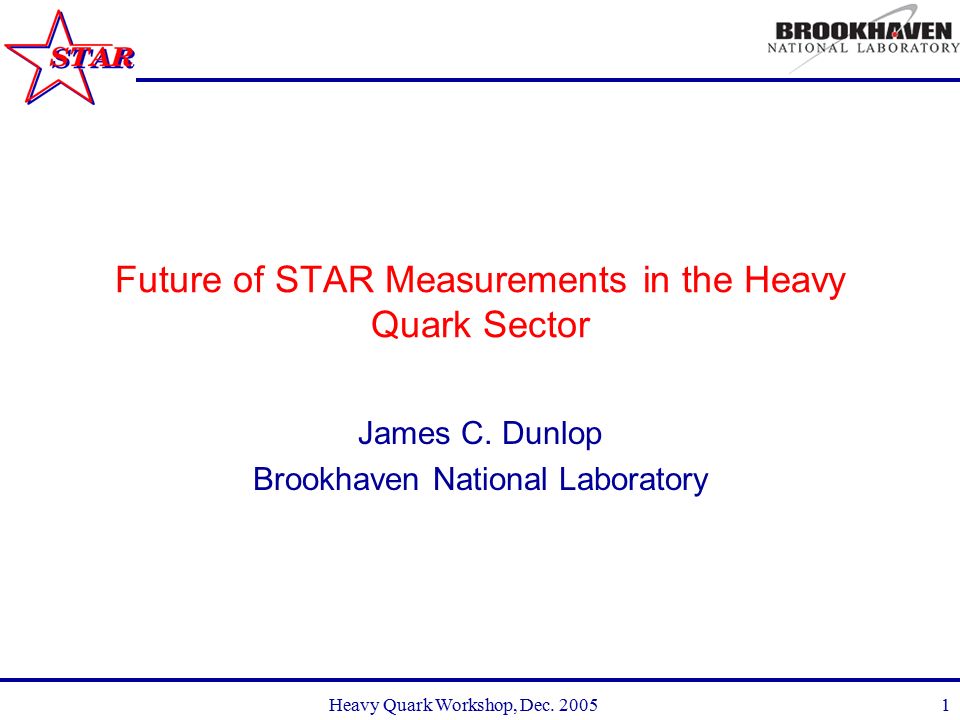 STAR

BROOKHAVEN
NATIONAL LABORATORY

Future of STAR Measurements in the Heavy Quark Sector

James C. Dunlop
Brookhaven National Laboratory

Heavy Quark Workshop, Dec. 2005

1